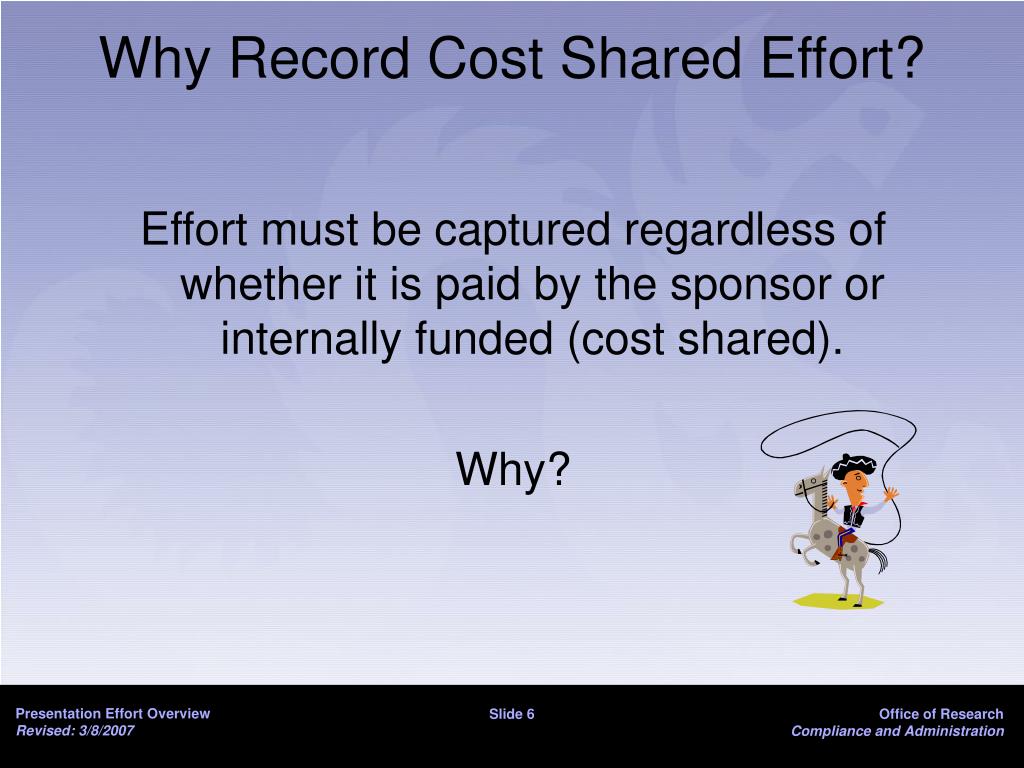 Why Record Cost Shared Effort?

Effort must be captured regardless of whether it is paid by the sponsor or internally funded (cost shared).

Why?

Presentation Effort Overview
Revised: 3/8/2007

Slide 6

Office of Research
Compliance and Administration